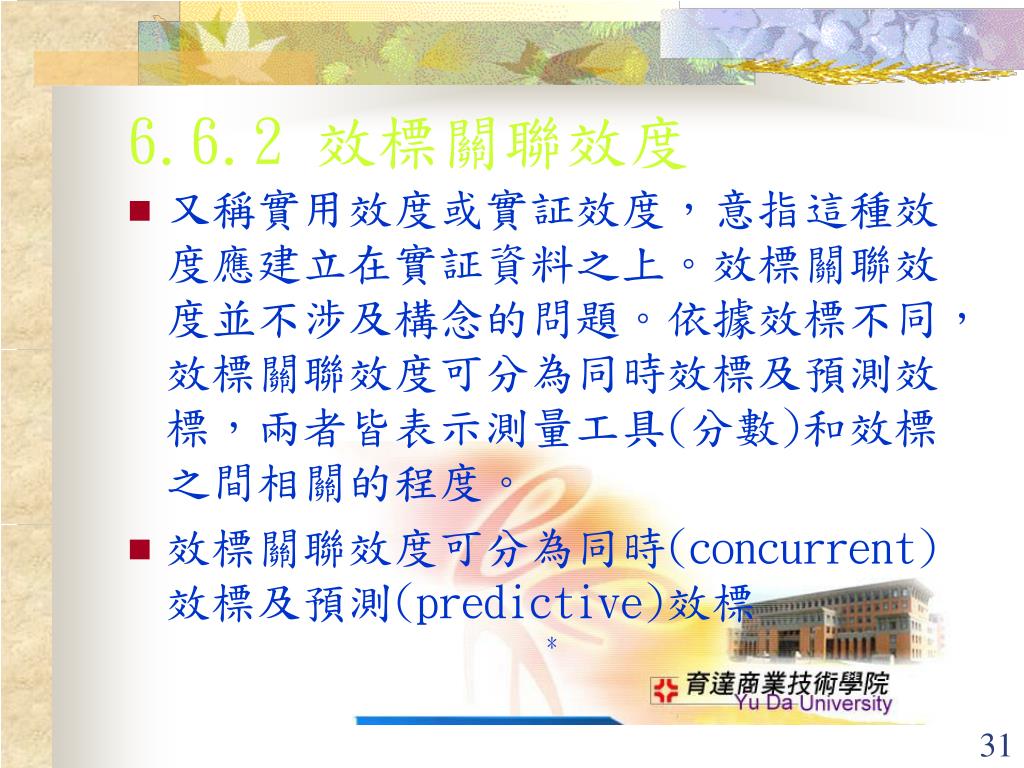 6.6.2 效標關聯效度

■ 又稱實用效度或實証效度，意指這種效度應建立在實証資料之上。效標關聯效度並不涉及構念的問題。依據效標不同，效標關聯效度可分為同時效標及預測效標，兩者皆表示測量工具(分數)和效標之間相關的程度。

■ 效標關聯效度可分為同時(concurrent)效標及預測(predictive)效標

*

育達商業技術學院
Yu Da University

31